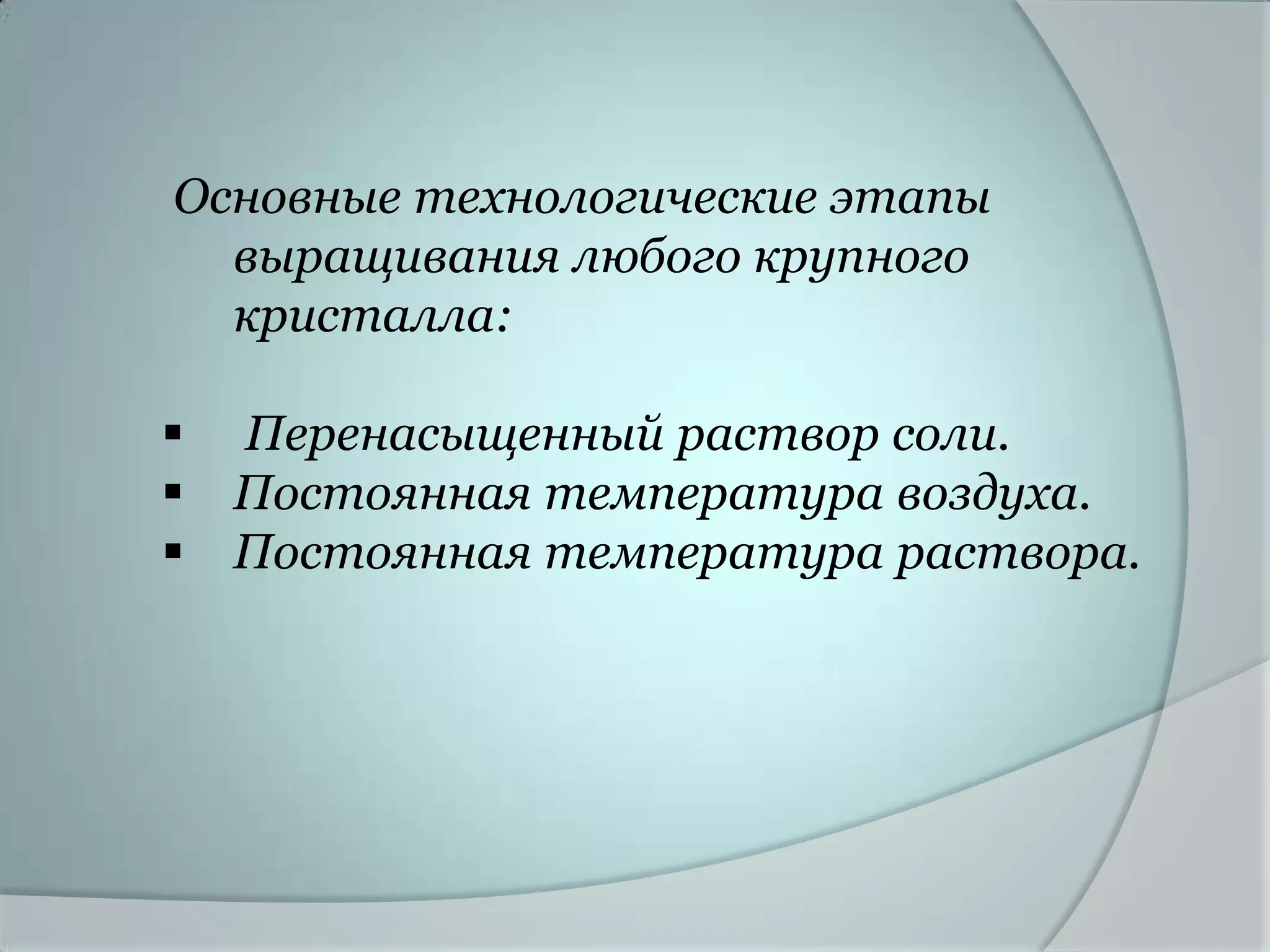 Основные технологические этапы выращивания любого крупного кристалла:

▪ Перенасыщенный раствор соли.
▪ Постоянная температура воздуха.
▪ Постоянная температура раствора.